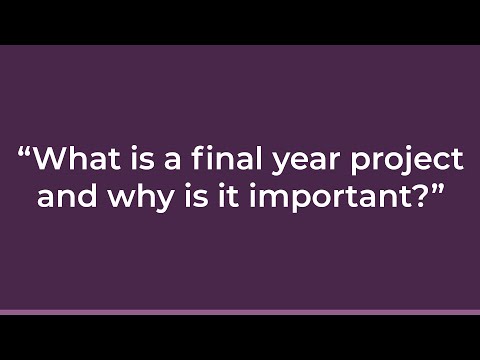 “What is a final year project and why is it important?”